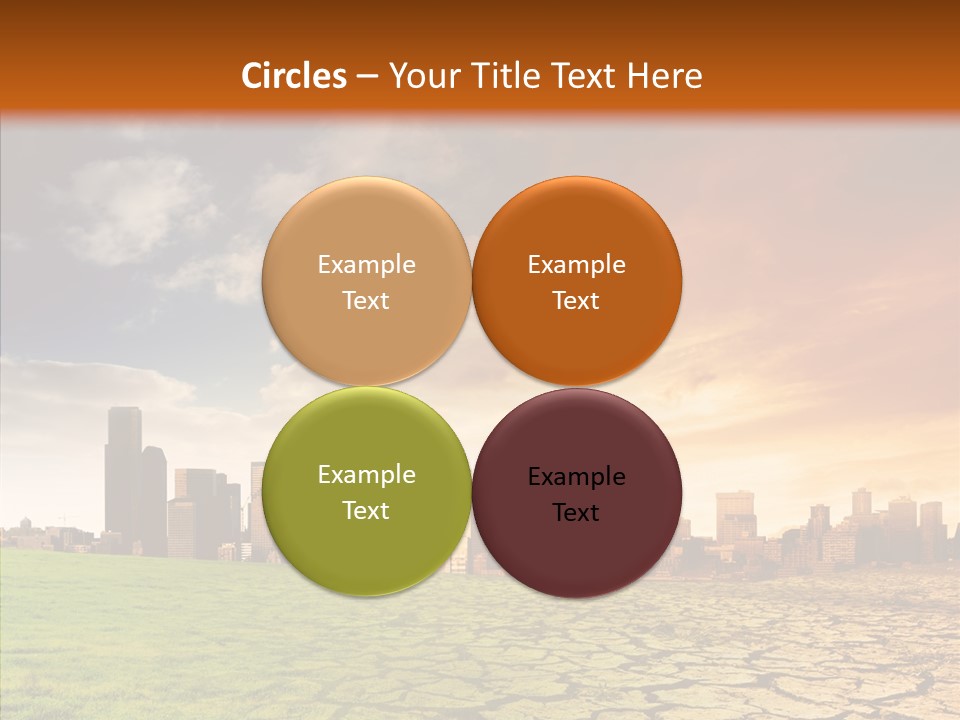 Circles – Your Title Text Here

Example Text

Example Text

Example Text

Example Text